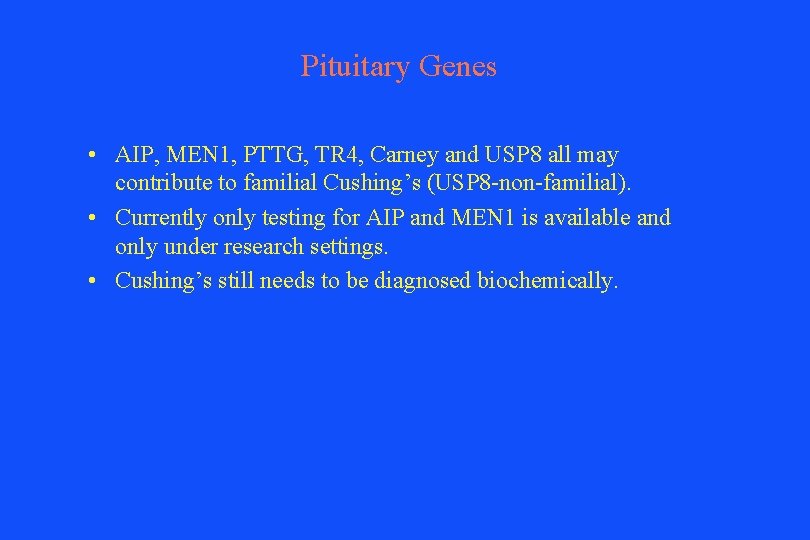 Pituitary Genes

• AIP, MEN1, PTTG, TR4, Carney and USP8 all may contribute to familial Cushing’s (USP8-non-familial).
• Currently only testing for AIP and MEN1 is available and only under research settings.
• Cushing’s still needs to be diagnosed biochemically.